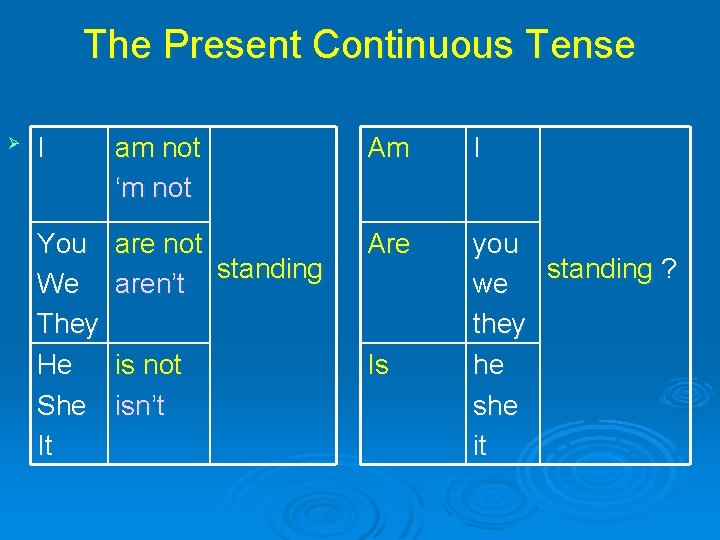 The Present Continuous Tense

| I | am not ‘m not | standing |
|---|---|---|
| You We They | are not aren’t | |
| He She It | is not isn’t | |

| Am | I | standing ? |
|---|---|---|
| Are | you we they | |
| Is | he she it | |